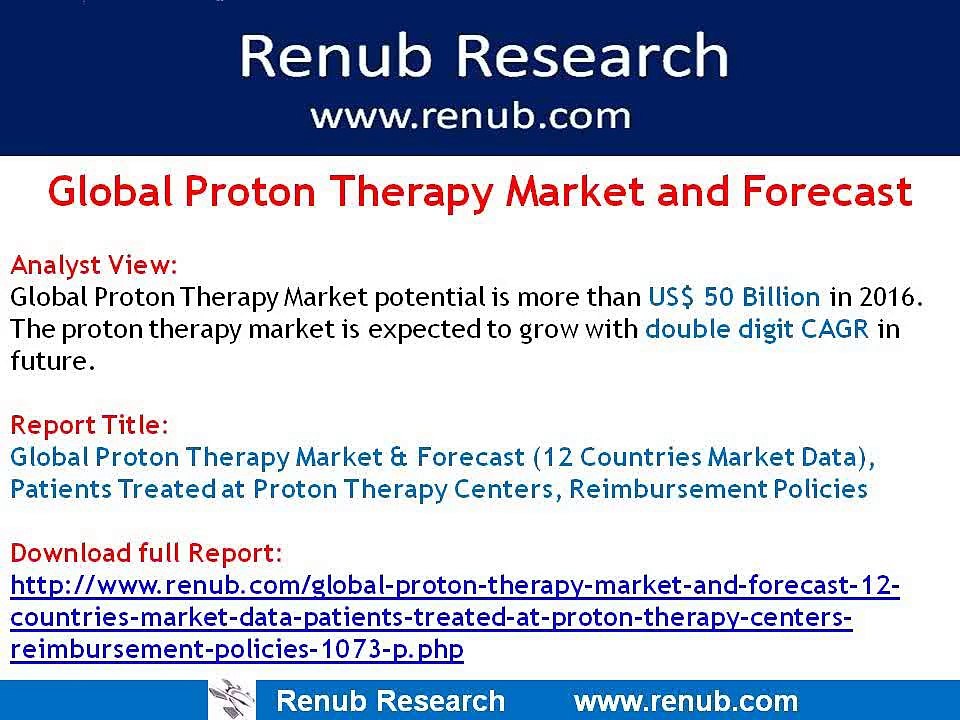 Renub Research
www.renub.com

Global Proton Therapy Market and Forecast

Analyst View:
Global Proton Therapy Market potential is more than US$ 50 Billion in 2016. The proton therapy market is expected to grow with double digit CAGR in future.

Report Title:
Global Proton Therapy Market & Forecast (12 Countries Market Data), Patients Treated at Proton Therapy Centers, Reimbursement Policies

Download full Report:
http://www.renub.com/global-proton-therapy-market-and-forecast-12-countries-market-data-patients-treated-at-proton-therapy-centers-reimbursement-policies-1073-p.php

Renub Research www.renub.com